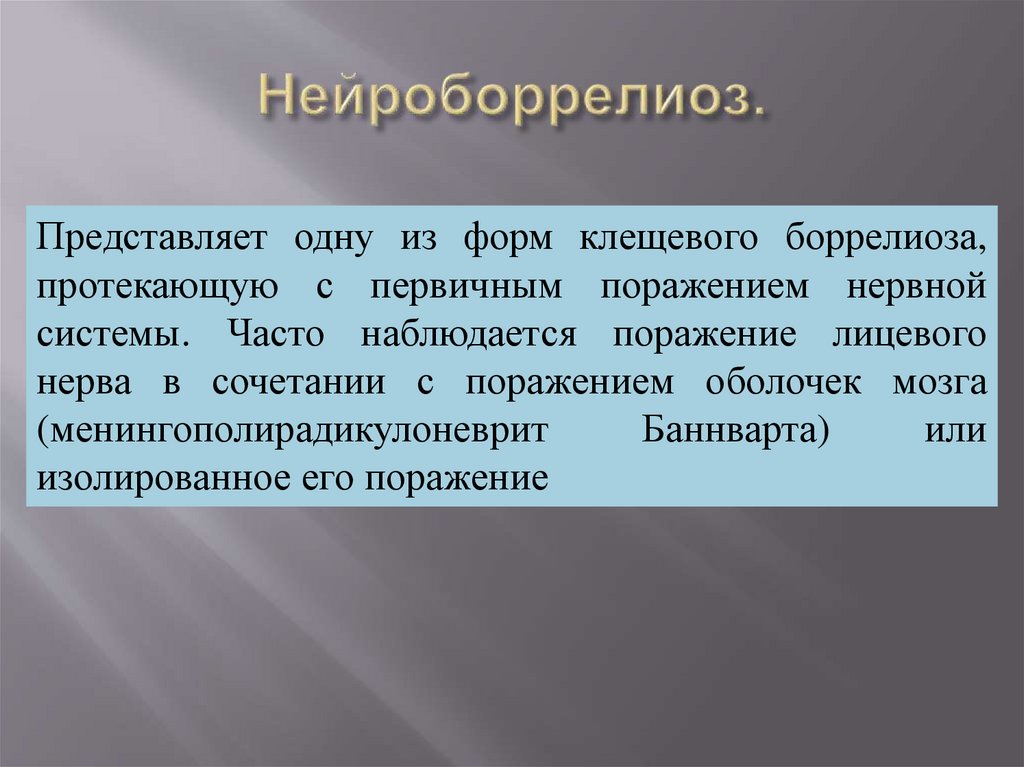 Нейроборрелиоз.

Представляет одну из форм клещевого боррелиоза, протекающую с первичным поражением нервной системы. Часто наблюдается поражение лицевого нерва в сочетании с поражением оболочек мозга (менингополирадикулоневрит Баннварта) или изолированное его поражение